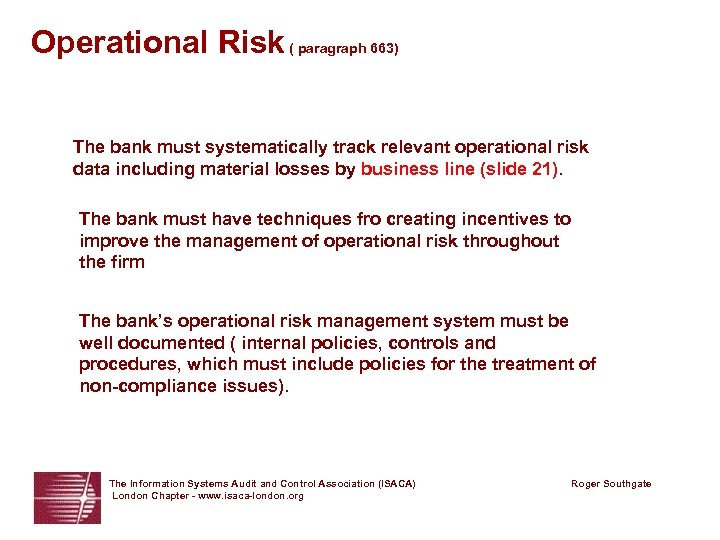 Operational Risk ( paragraph 663)

The bank must systematically track relevant operational risk data including material losses by business line (slide 21).

The bank must have techniques fro creating incentives to improve the management of operational risk throughout the firm

The bank's operational risk management system must be well documented ( internal policies, controls and procedures, which must include policies for the treatment of non-compliance issues).

The Information Systems Audit and Control Association (ISACA)
London Chapter - www.isaca-london.org

Roger Southgate